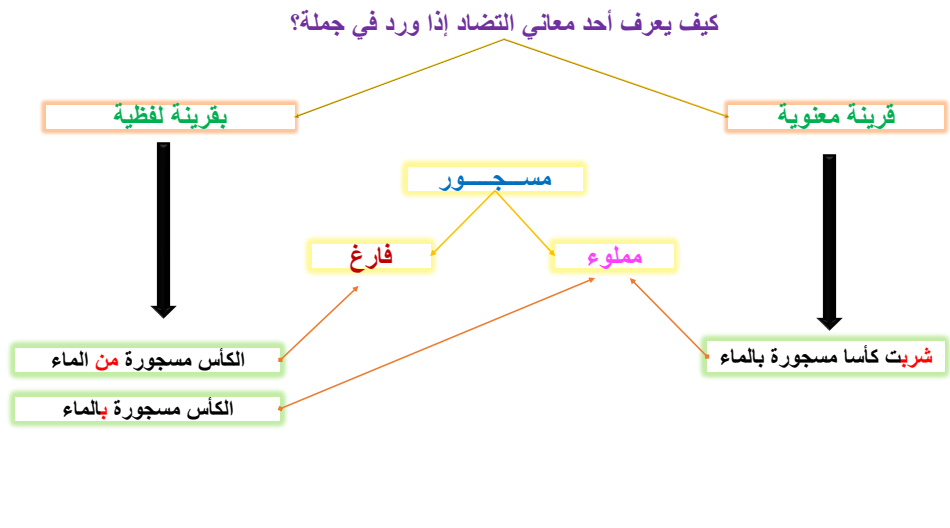 كيف يعرف أحد معاني التضاد إذا ورد في جملة؟

قرينة معنوية

بقرينة لفظية

مســـجـــور

مملوء

فارغ

شربت كأسا مسجورة بالماء

الكأس مسجورة من الماء

الكأس مسجورة بالماء